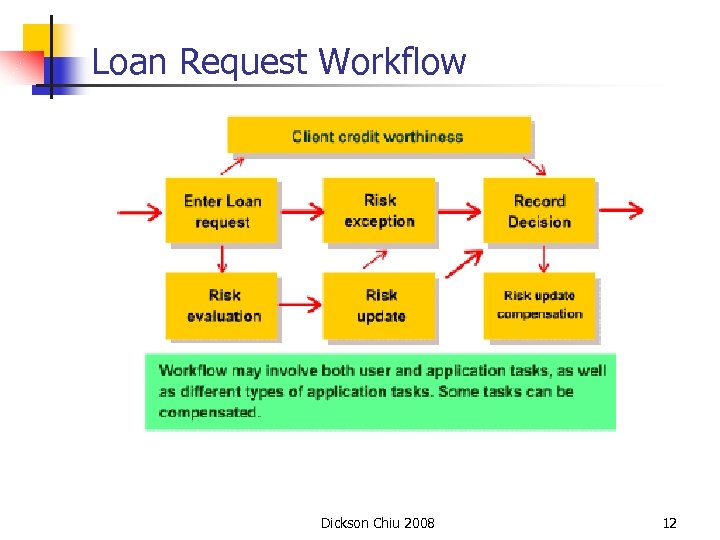 Loan Request Workflow

Client credit worthiness

Enter Loan request

Risk exception

Record Decision

Risk evaluation

Risk update

Risk update compensation

Workflow may involve both user and application tasks, as well as different types of application tasks. Some tasks can be compensated.

Dickson Chiu 2008

12